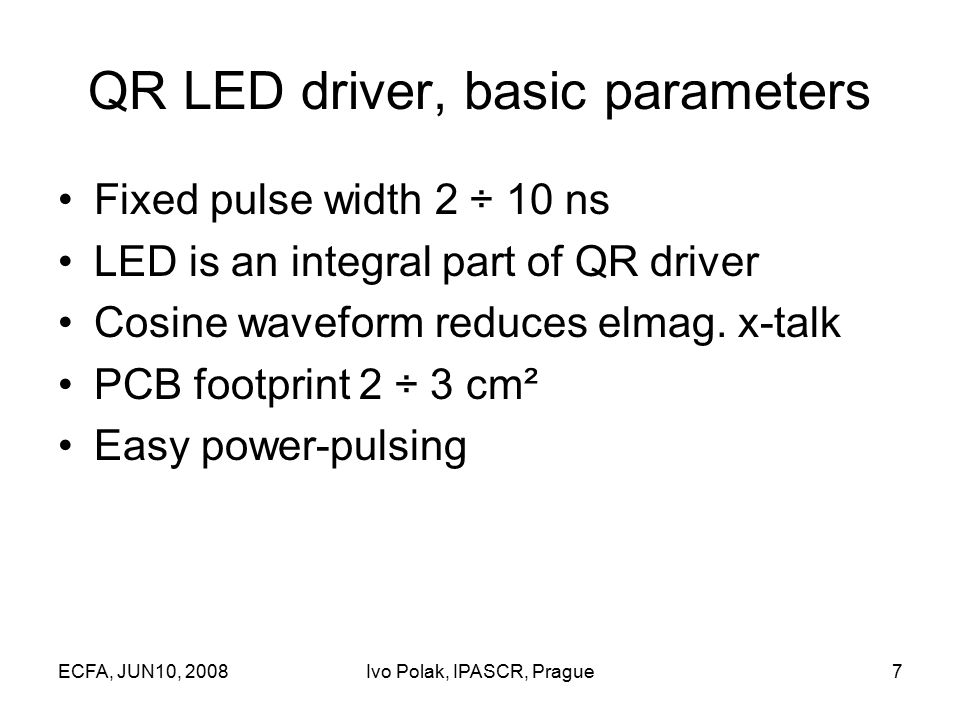 QR LED driver, basic parameters

• Fixed pulse width 2 ÷ 10 ns
• LED is an integral part of QR driver
• Cosine waveform reduces elmag. x-talk
• PCB footprint 2 ÷ 3 cm²
• Easy power-pulsing

ECFA, JUN10, 2008

Ivo Polak, IPASCR, Prague

7